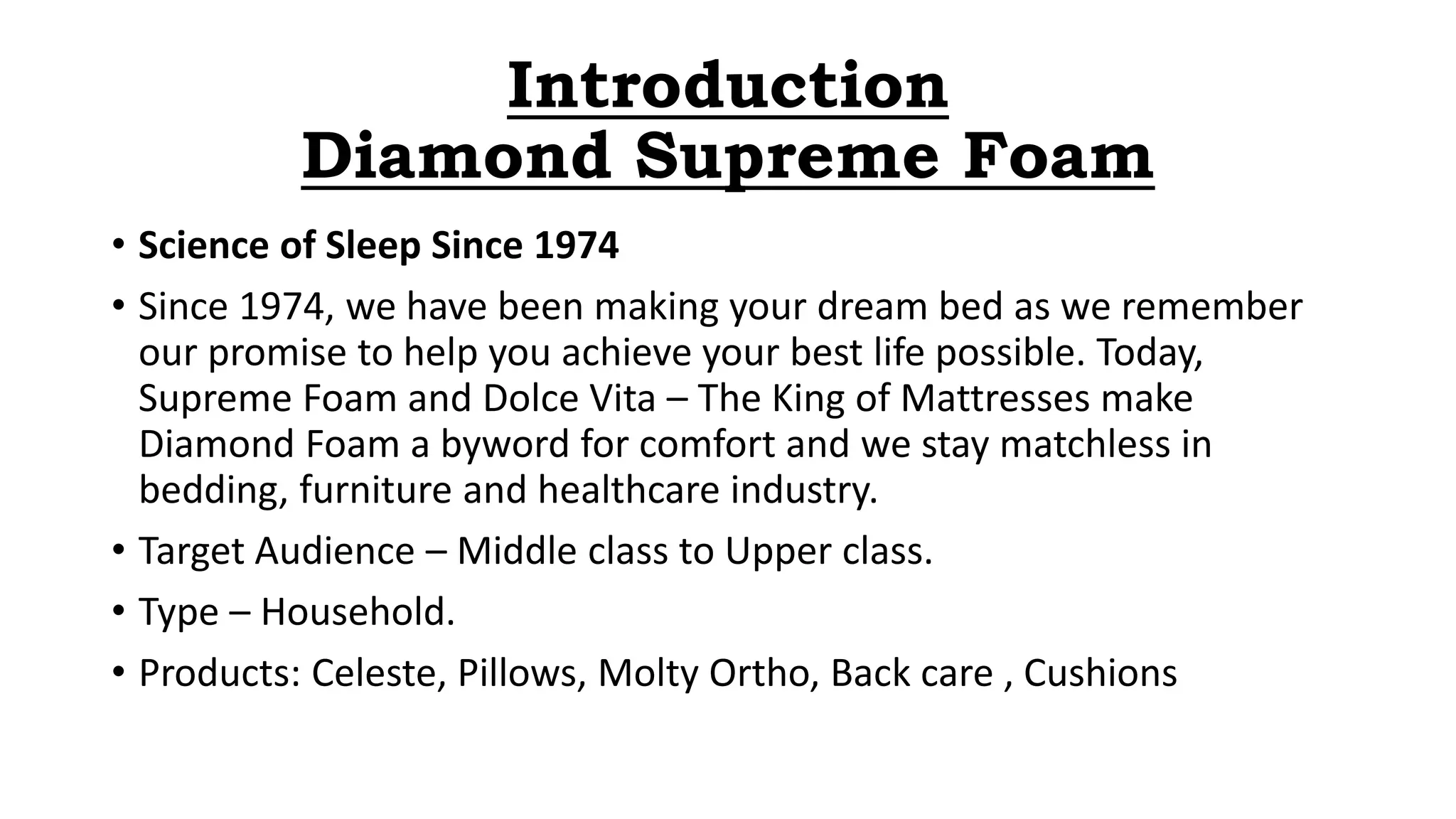 Introduction
Diamond Supreme Foam

• Science of Sleep Since 1974

• Since 1974, we have been making your dream bed as we remember our promise to help you achieve your best life possible. Today, Supreme Foam and Dolce Vita – The King of Mattresses make Diamond Foam a byword for comfort and we stay matchless in bedding, furniture and healthcare industry.

• Target Audience – Middle class to Upper class.

• Type – Household.

• Products: Celeste, Pillows, Molty Ortho, Back care , Cushions